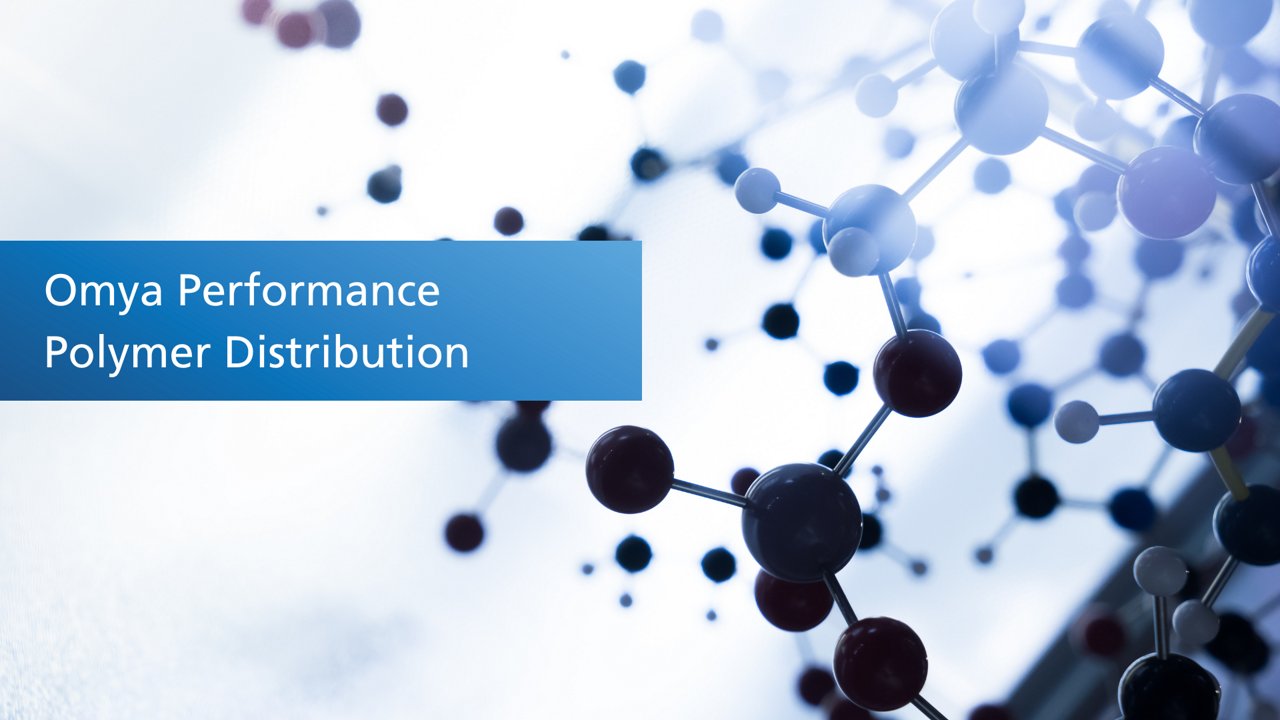 Omya Performance
Polymer Distribution